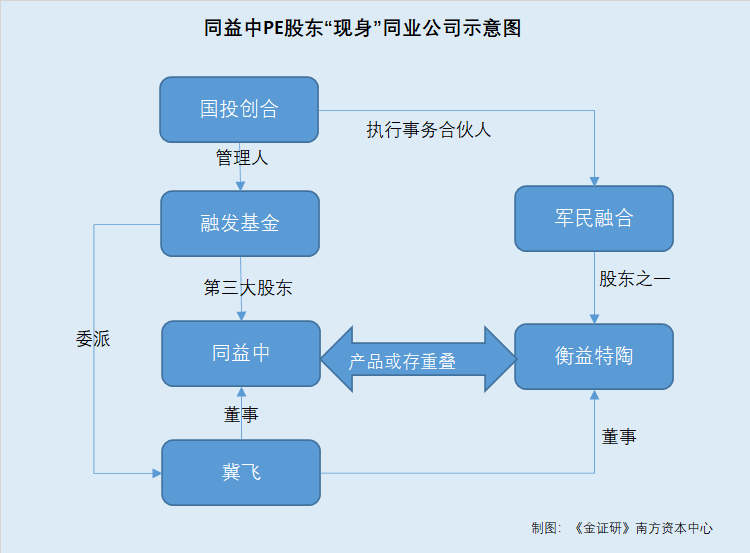 同益中PE股东“现身”同业公司示意图

国投创合

执行事务合伙人

管理人

融发基金

军民融合

第三大股东

股东之一

委派

同益中

产品或存重叠

衡益特陶

董事

董事

冀飞

制图：《金证研》南方资本中心